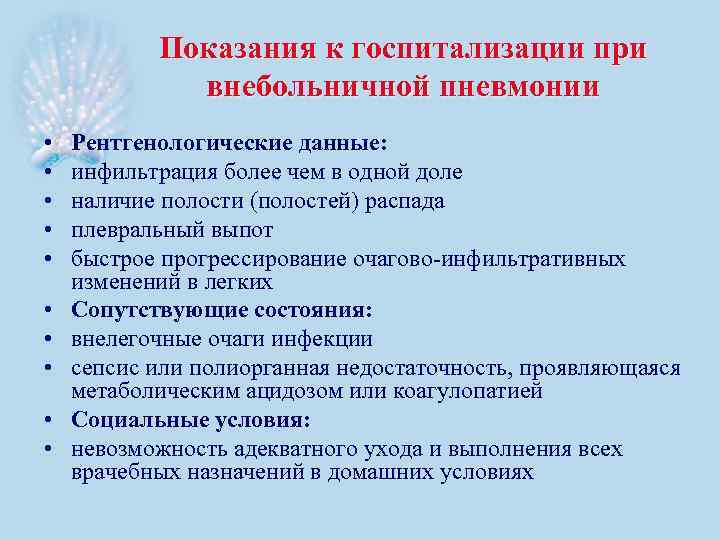 Показания к госпитализации при внебольничной пневмонии

• Рентгенологические данные:
• инфильтрация более чем в одной доле
• наличие полости (полостей) распада
• плевральный выпот
• быстрое прогрессирование очагово-инфильтративных изменений в легких
• Сопутствующие состояния:
• внелегочные очаги инфекции
• сепсис или полиорганная недостаточность, проявляющаяся метаболическим ацидозом или коагулопатией
• Социальные условия:
• невозможность адекватного ухода и выполнения всех врачебных назначений в домашних условиях